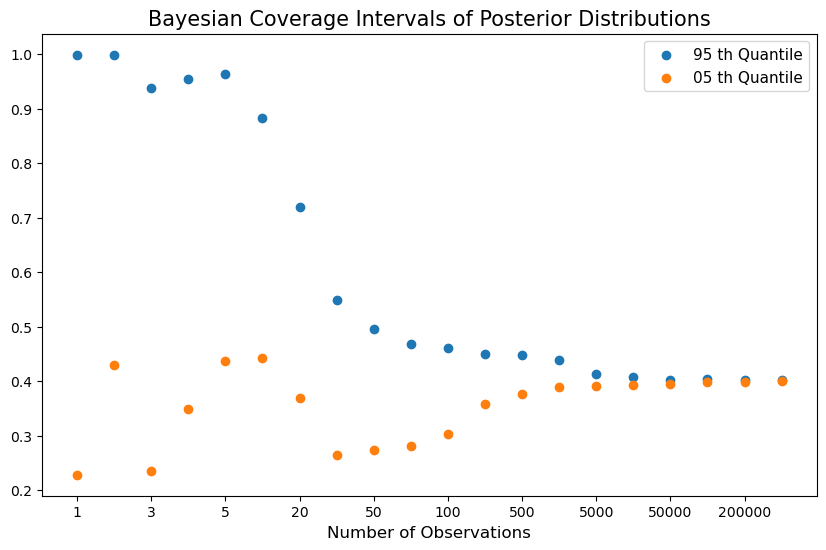 Bayesian Coverage Intervals of Posterior Distributions

95 th Quantile
05 th Quantile

1.0
0.9
0.8
0.7
0.6
0.5
0.4
0.3
0.2

1
3
5
20
50
100
500
5000
50000
200000

Number of Observations